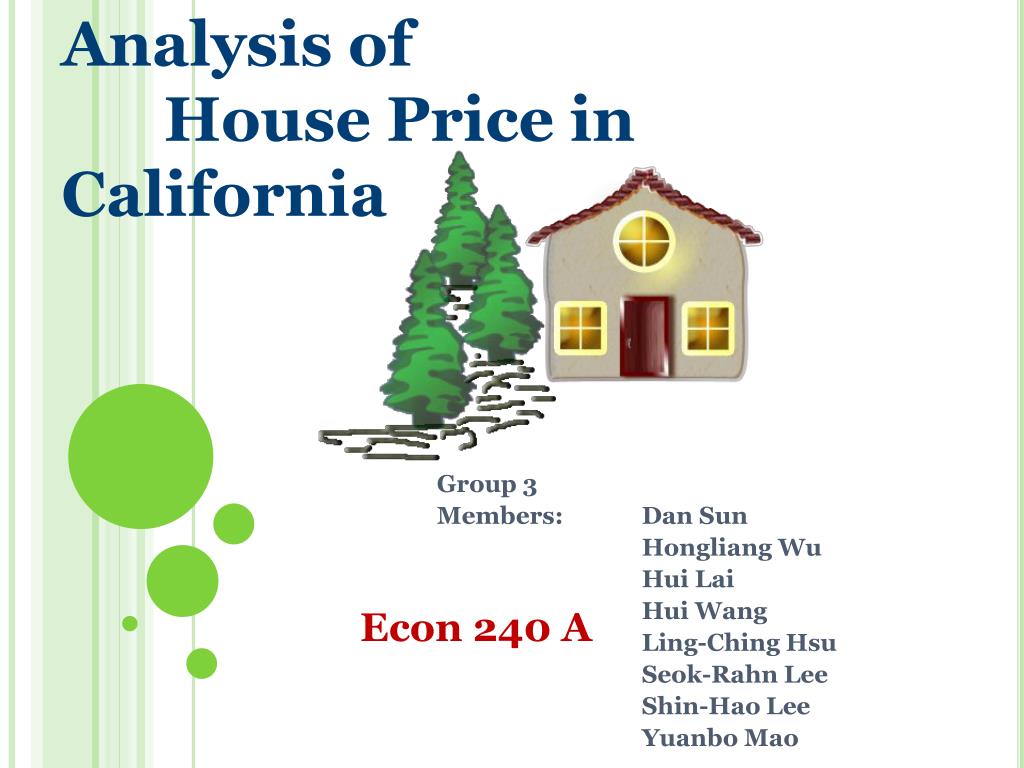 Analysis of House Price in California

Group 3
Members:

Dan Sun
Hongliang Wu
Hui Lai
Hui Wang
Ling-Ching Hsu
Seok-Rahn Lee
Shin-Hao Lee
Yuanbo Mao

Econ 240 A